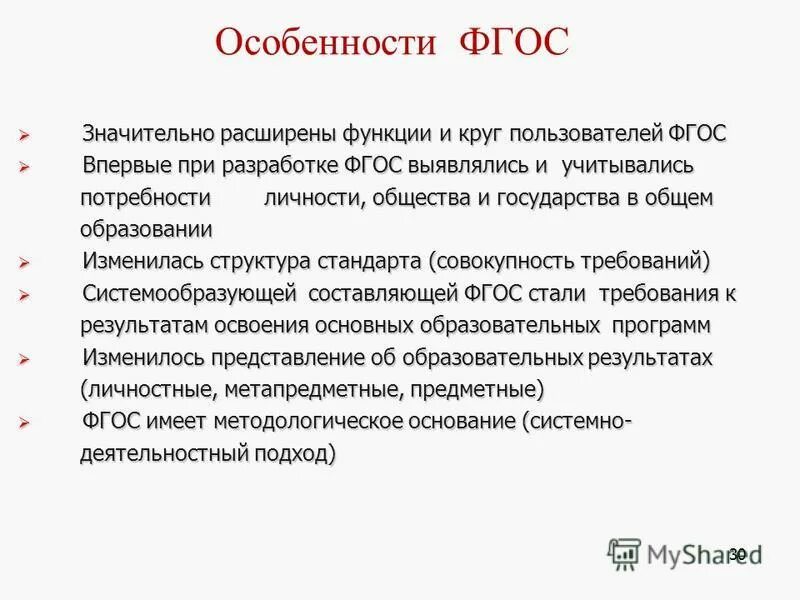 Особенности ФГОС

➢ Значительно расширены функции и круг пользователей ФГОС
➢ Впервые при разработке ФГОС выявлялись и учитывались потребности личности, общества и государства в общем образовании
➢ Изменилась структура стандарта (совокупность требований)
➢ Системообразующей составляющей ФГОС стали требования к результатам освоения основных образовательных программ
➢ Изменилось представление об образовательных результатах (личностные, метапредметные, предметные)
➢ ФГОС имеет методологическое основание (системно-деятельностный подход)

MyShared
30